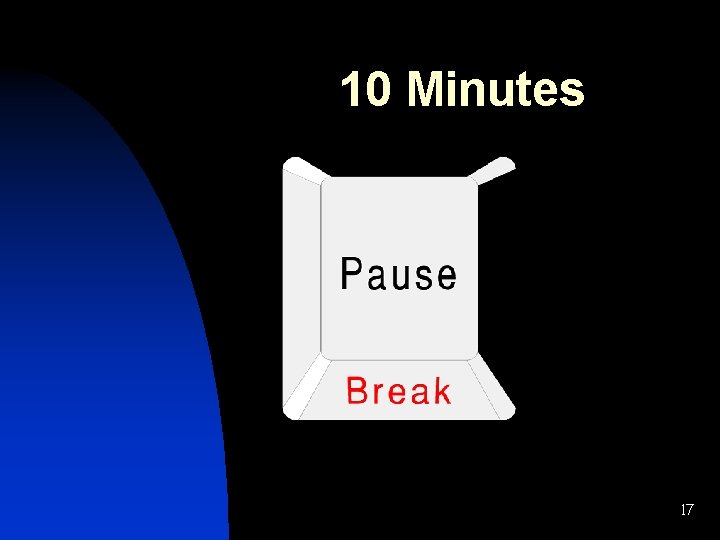 10 Minutes

Pause

Break

17